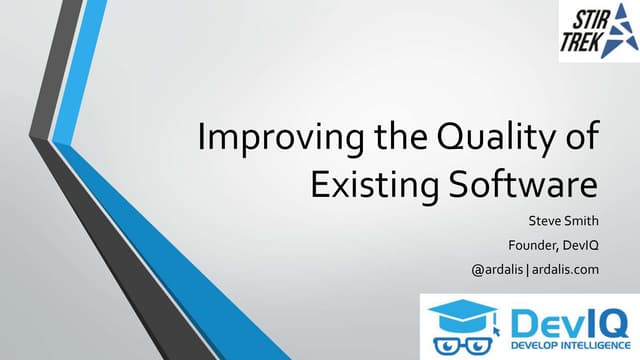 STIR TREK

Improving the Quality of Existing Software

Steve Smith

Founder, DevIQ

@ardalis | ardalis.com

DevIQ
DEVELOP INTELLIGENCE